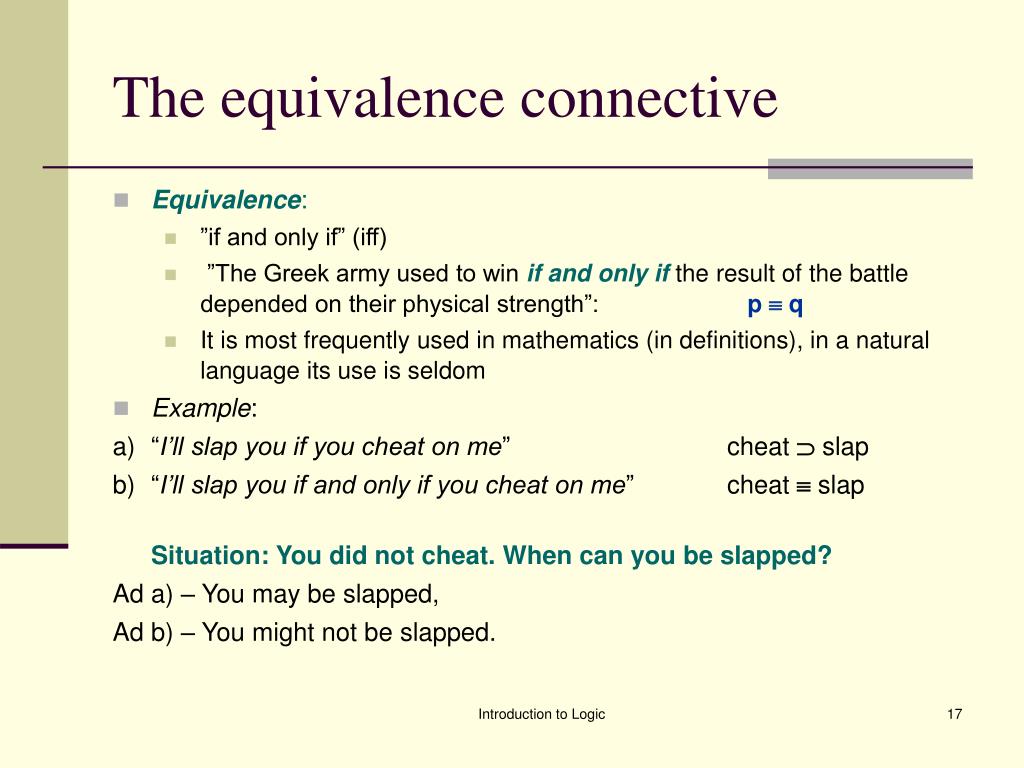 The equivalence connective

Equivalence:

”if and only if” (iff)

”The Greek army used to win if and only if the result of the battle depended on their physical strength”: $p \equiv q$

It is most frequently used in mathematics (in definitions), in a natural language its use is seldom

Example:

a) “I’ll slap you if you cheat on me” cheat $\supset$ slap

b) “I’ll slap you if and only if you cheat on me” cheat $\equiv$ slap

Situation: You did not cheat. When can you be slapped?

Ad a) – You may be slapped,

Ad b) – You might not be slapped.

Introduction to Logic

17